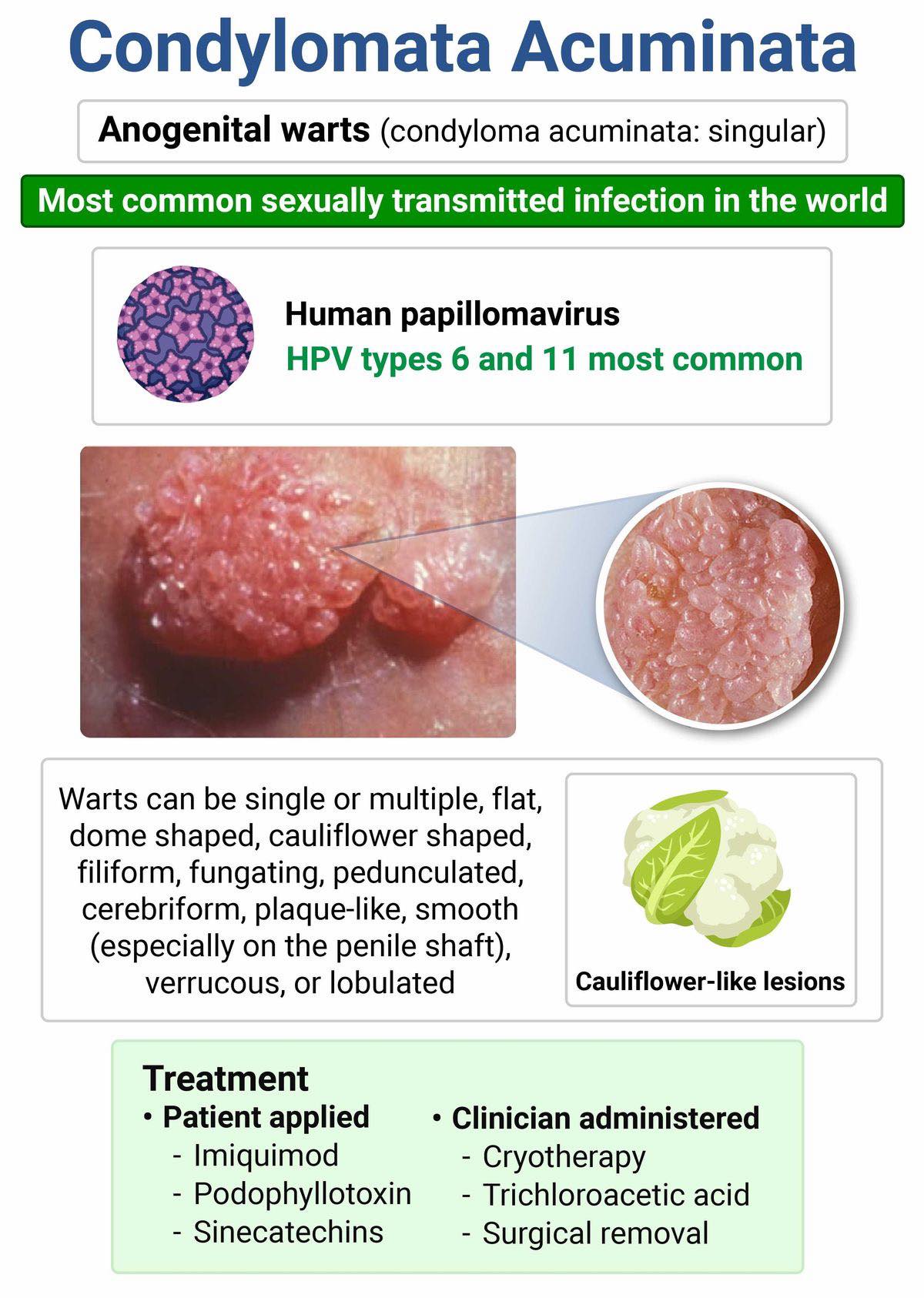 Condylomata Acuminata

Anogenital warts (condyloma acuminata: singular)

Most common sexually transmitted infection in the world

Human papillomavirus
HPV types 6 and 11 most common

Warts can be single or multiple, flat, dome shaped, cauliflower shaped, filiform, fungating, pedunculated, cerebriform, plaque-like, smooth (especially on the penile shaft), verrucous, or lobulated

Cauliflower-like lesions

Treatment
• Patient applied
- Imiquimod
- Podophyllotoxin
- Sinecatechins

• Clinician administered
- Cryotherapy
- Trichloroacetic acid
- Surgical removal